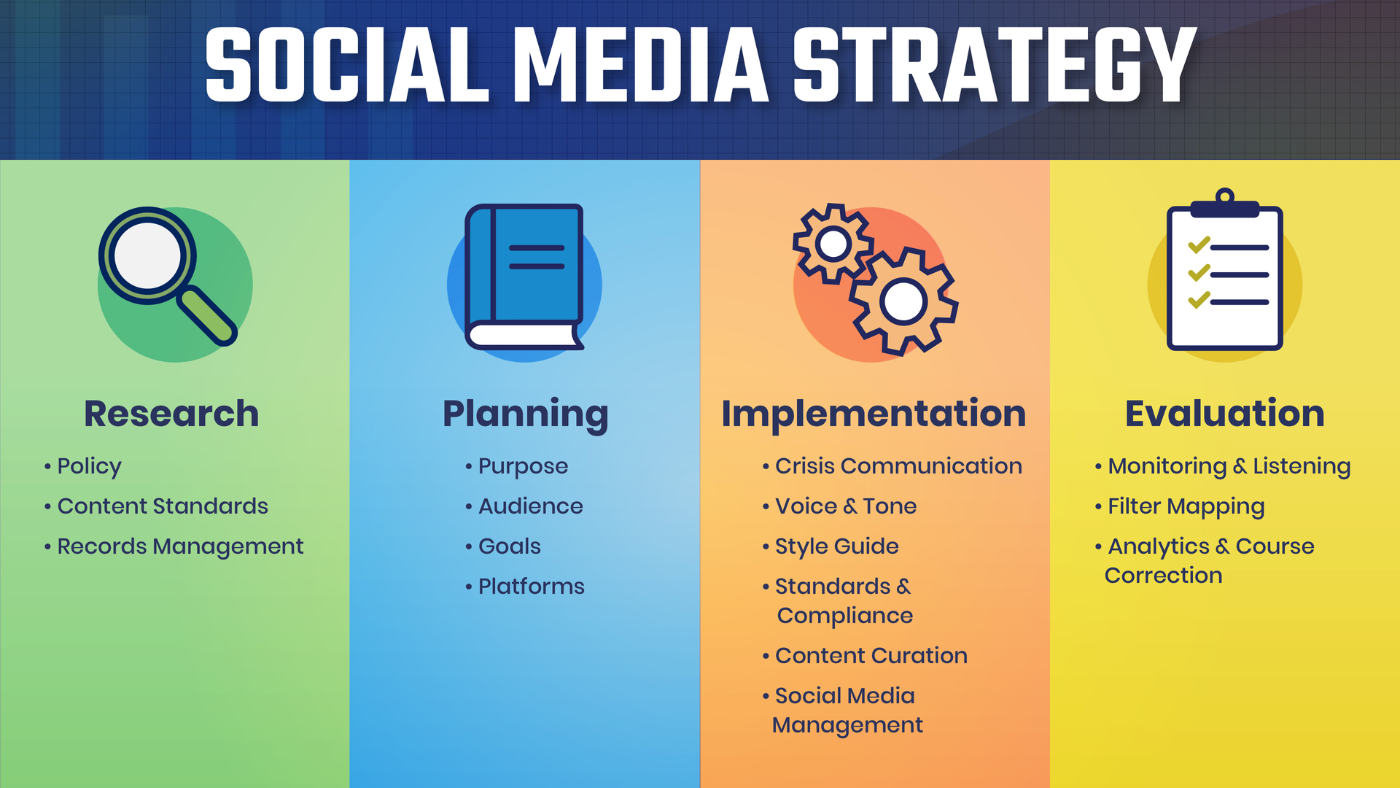 SOCIAL MEDIA STRATEGY

Research
• Policy
• Content Standards
• Records Management

Planning
• Purpose
• Audience
• Goals
• Platforms

Implementation
• Crisis Communication
• Voice & Tone
• Style Guide
• Standards & Compliance
• Content Curation
• Social Media Management

Evaluation
• Monitoring & Listening
• Filter Mapping
• Analytics & Course Correction